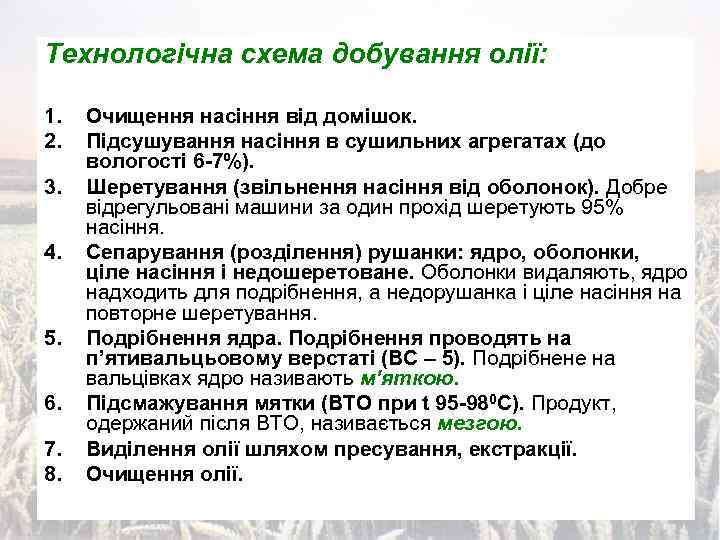 Технологічна схема добування олії:

1. Очищення насіння від домішок.
2. Підсушування насіння в сушильних агрегатах (до вологості 6-7%).
3. Шеретування (звільнення насіння від оболонок). Добре відрегульовані машини за один прохід шеретують 95% насіння.
4. Сепарування (розділення) рушанки: ядро, оболонки, ціле насіння і недошеретоване. Оболонки видаляють, ядро надходить для подрібнення, а недорушанка і ціле насіння на повторне шеретування.
5. Подрібнення ядра. Подрібнення проводять на п'ятивальцьовому верстаті (ВС – 5). Подрібнене на вальцівках ядро називають м'яткою.
6. Підсмажування мятки (ВТО при t 95-98$^0$С). Продукт, одержаний після ВТО, називається мезгою.
7. Виділення олії шляхом пресування, екстракції.
8. Очищення олії.